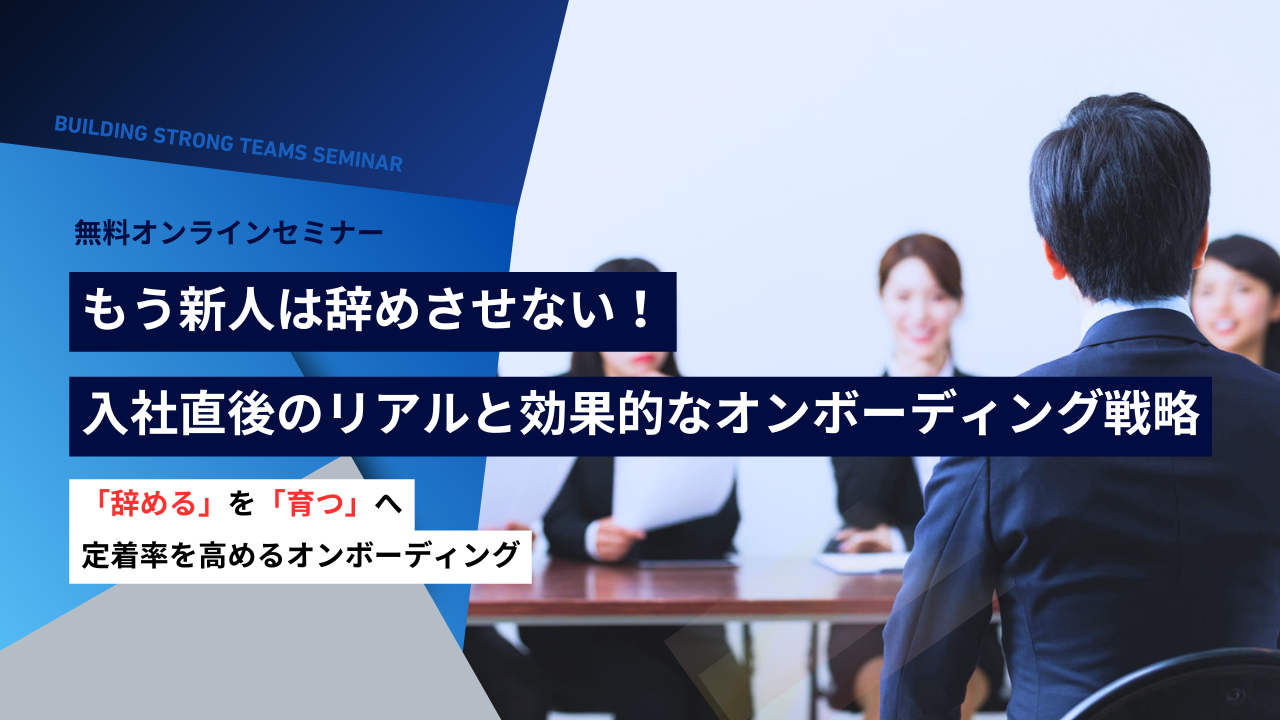 BUILDING STRONG TEAMS SEMINAR

無料オンラインセミナー

もう新人は辞めさせない！

入社直後のリアルと効果的なオンボーディング戦略

「辞める」を「育つ」へ

定着率を高めるオンボーディング